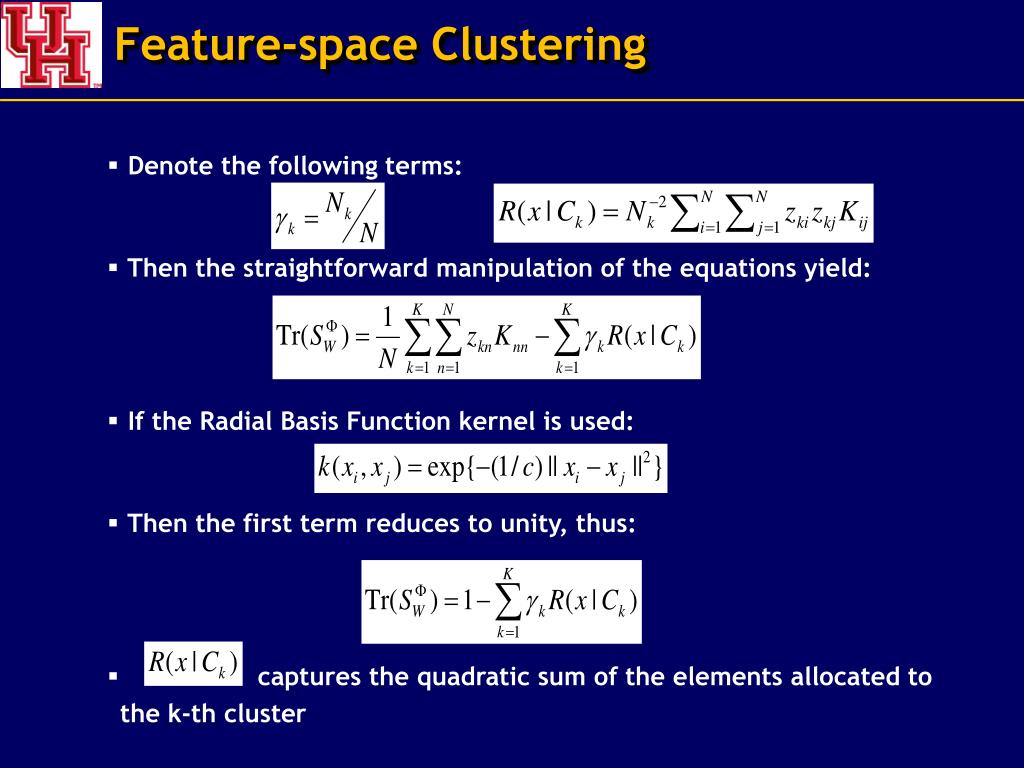 Feature-space Clustering

▪ Denote the following terms:

$\gamma_k = N_k / N$

$R(x \mid C_k) = N_k^{-2} \sum_{i=1}^{N} \sum_{j=1}^{N} z_{ki} z_{kj} K_{ij}$

▪ Then the straightforward manipulation of the equations yield:

$\mathrm{Tr}(S_W^{\Phi}) = \frac{1}{N} \sum_{k=1}^{K} \sum_{n=1}^{N} z_{kn} K_{nn} - \sum_{k=1}^{K} \gamma_k R(x \mid C_k)$

▪ If the Radial Basis Function kernel is used:

$k(x_i, x_j) = \exp\{-(1/c) \| x_i - x_j \|^2\}$

▪ Then the first term reduces to unity, thus:

$\mathrm{Tr}(S_W^{\Phi}) = 1 - \sum_{k=1}^{K} \gamma_k R(x \mid C_k)$

▪ $R(x \mid C_k)$ captures the quadratic sum of the elements allocated to the k-th cluster